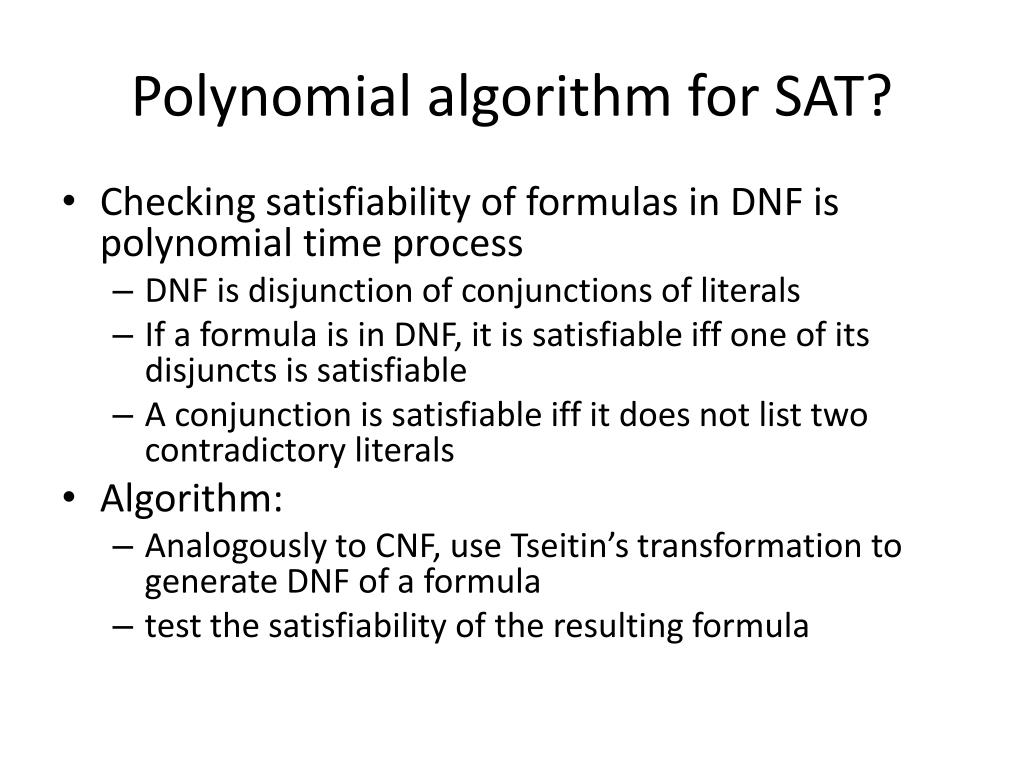 Polynomial algorithm for SAT?

• Checking satisfiability of formulas in DNF is polynomial time process
– DNF is disjunction of conjunctions of literals
– If a formula is in DNF, it is satisfiable iff one of its disjuncts is satisfiable
– A conjunction is satisfiable iff it does not list two contradictory literals
• Algorithm:
– Analogously to CNF, use Tseitin's transformation to generate DNF of a formula
– test the satisfiability of the resulting formula